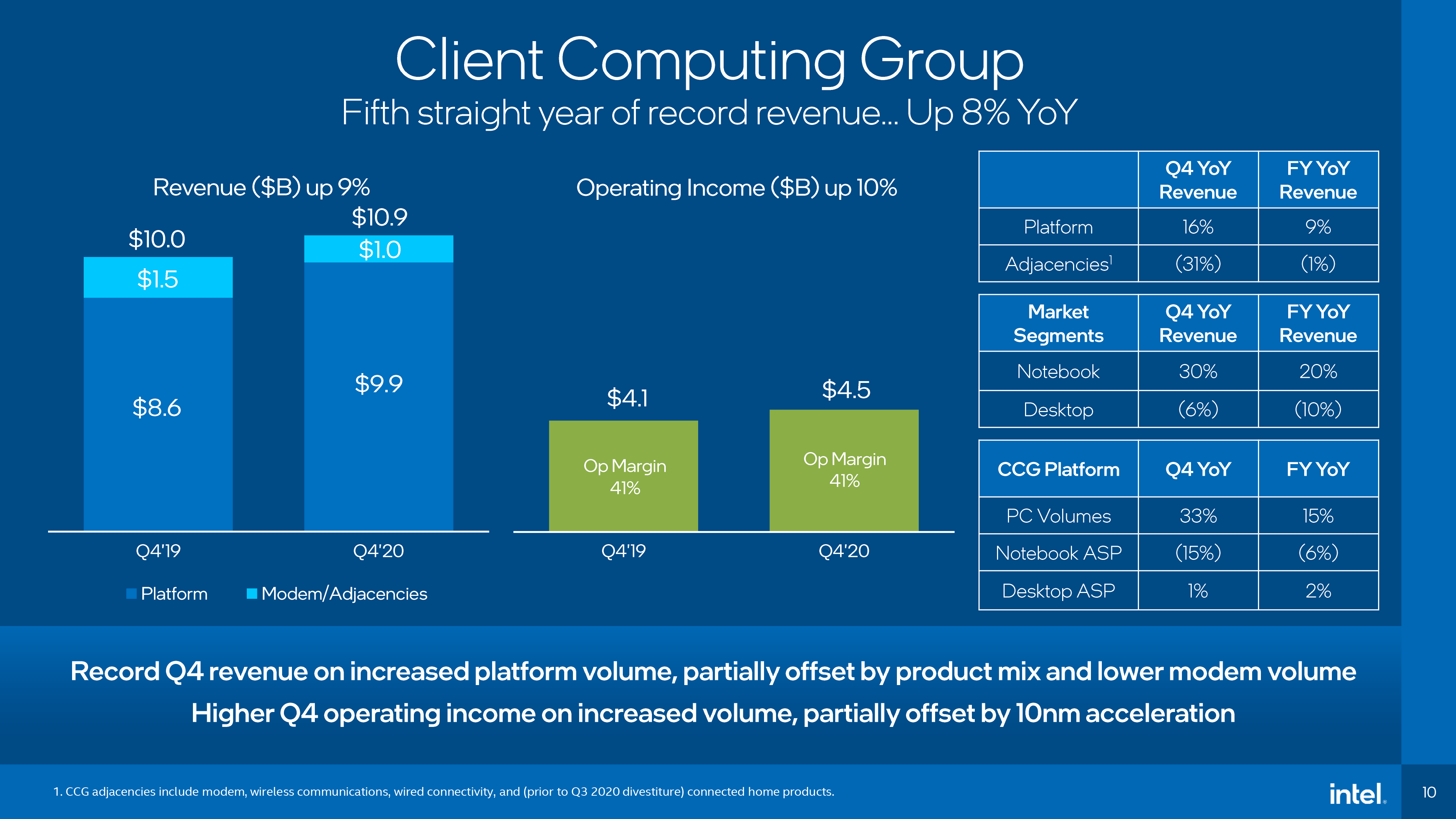 Client Computing Group
Fifth straight year of record revenue… Up 8% YoY

Revenue ($B) up 9%

$10.0
$1.5
$8.6
$10.9
$1.0
$9.9
Q4'19
Q4'20
Platform
Modem/Adjacencies

Operating Income ($B) up 10%

$4.1
Op Margin 41%
$4.5
Op Margin 41%
Q4'19
Q4'20

| | Q4 YoY Revenue | FY YoY Revenue |
|---|---|---|
| Platform | 16% | 9% |
| Adjacencies$^1$ | (31%) | (1%) |

| Market Segments | Q4 YoY Revenue | FY YoY Revenue |
|---|---|---|
| Notebook | 30% | 20% |
| Desktop | (6%) | (10%) |

| CCG Platform | Q4 YoY | FY YoY |
|---|---|---|
| PC Volumes | 33% | 15% |
| Notebook ASP | (15%) | (6%) |
| Desktop ASP | 1% | 2% |

Record Q4 revenue on increased platform volume, partially offset by product mix and lower modem volume
Higher Q4 operating income on increased volume, partially offset by 10nm acceleration

1. CCG adjacencies include modem, wireless communications, wired connectivity, and (prior to Q3 2020 divestiture) connected home products.

intel.

10